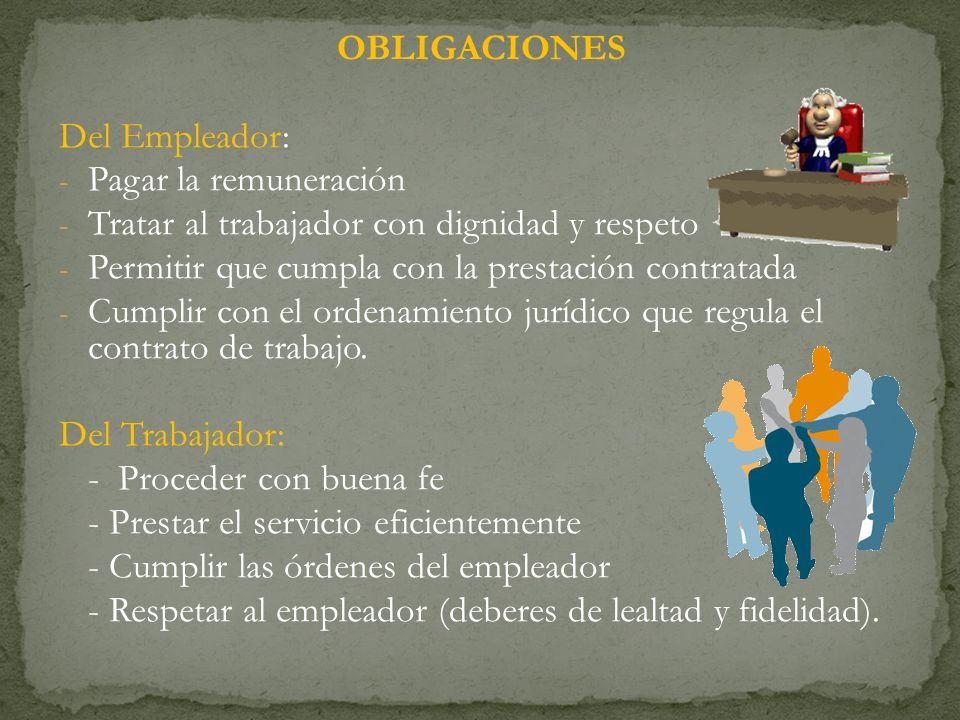 OBLIGACIONES

Del Empleador:
- Pagar la remuneración
- Tratar al trabajador con dignidad y respeto
- Permitir que cumpla con la prestación contratada
- Cumplir con el ordenamiento jurídico que regula el contrato de trabajo.

Del Trabajador:
- Proceder con buena fe
- Prestar el servicio eficientemente
- Cumplir las órdenes del empleador
- Respetar al empleador (deberes de lealtad y fidelidad).